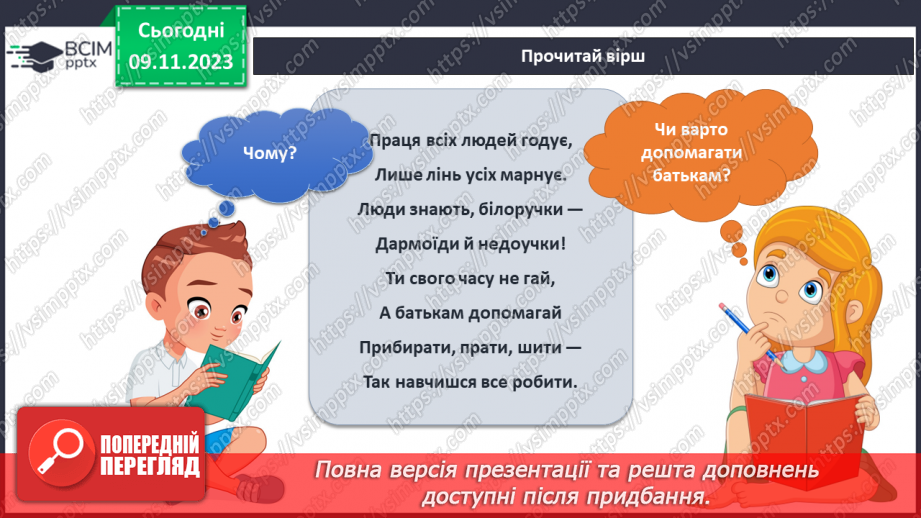 ВСІМ pptx

Сьогодні 09.11.2023

Прочитай вірш

Чому?

Праця всіх людей годує,
Лише лінь усіх марнує.
Люди знають, білоручки —
Дармоїди й недоучки!
Ти свого часу не гай,
А батькам допомагай
Прибирати, прати, шити —
Так навчишся все робити.

Чи варто допомагати батькам?

ПОПЕРЕДНІЙ ПЕРЕГЛЯД

Повна версія презентації та решта доповнень доступні після придбання.

https://vsimpptx.com